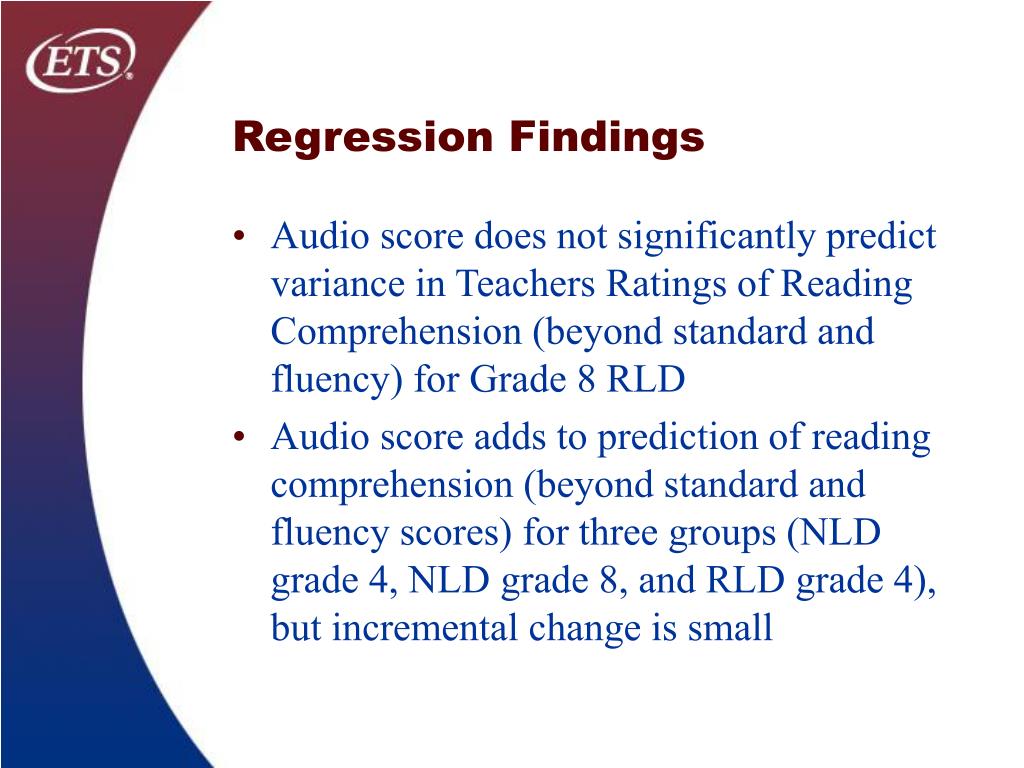 ETS®

Regression Findings

• Audio score does not significantly predict variance in Teachers Ratings of Reading Comprehension (beyond standard and fluency) for Grade 8 RLD

• Audio score adds to prediction of reading comprehension (beyond standard and fluency scores) for three groups (NLD grade 4, NLD grade 8, and RLD grade 4), but incremental change is small